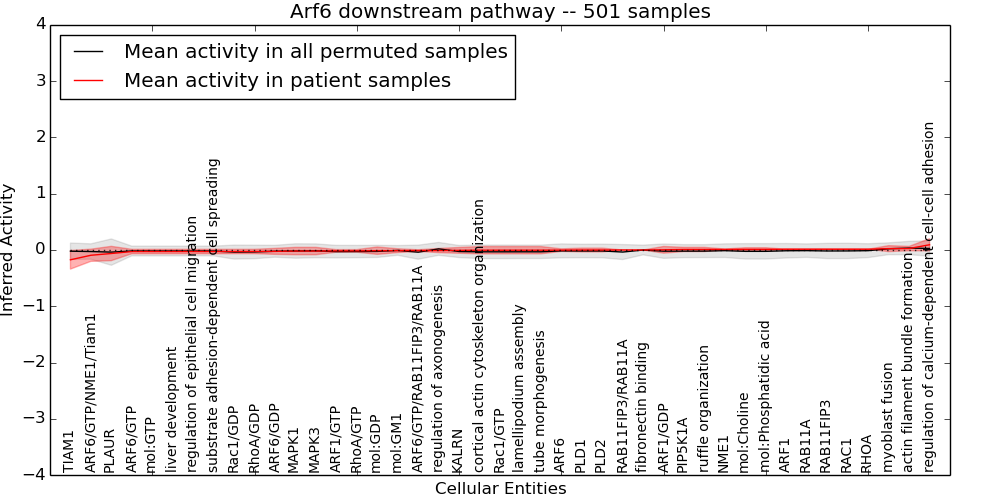 Arf6 downstream pathway -- 501 samples

Mean activity in all permuted samples
Mean activity in patient samples

Inferred Activity

4
3
2
1
0
−1
−2
−3
−4

TIAM1
ARF6/GTP/NME1/Tiam1
PLAUR
ARF6/GTP
mol:GTP
liver development
regulation of epithelial cell migration
substrate adhesion-dependent cell spreading
Rac1/GDP
RhoA/GDP
ARF6/GDP
MAPK1
MAPK3
ARF1/GTP
RhoA/GTP
mol:GDP
mol:GM1
ARF6/GTP/RAB11FIP3/RAB11A
regulation of axonogenesis
KALRN
cortical actin cytoskeleton organization
Rac1/GTP
lamellipodium assembly
tube morphogenesis
ARF6
PLD1
PLD2
RAB11FIP3/RAB11A
fibronectin binding
ARF1/GDP
PIP5K1A
ruffle organization
NME1
mol:Choline
mol:Phosphatidic acid
ARF1
RAB11A
RAB11FIP3
RAC1
RHOA
myoblast fusion
actin filament bundle formation
regulation of calcium-dependent cell-cell adhesion

Cellular Entities